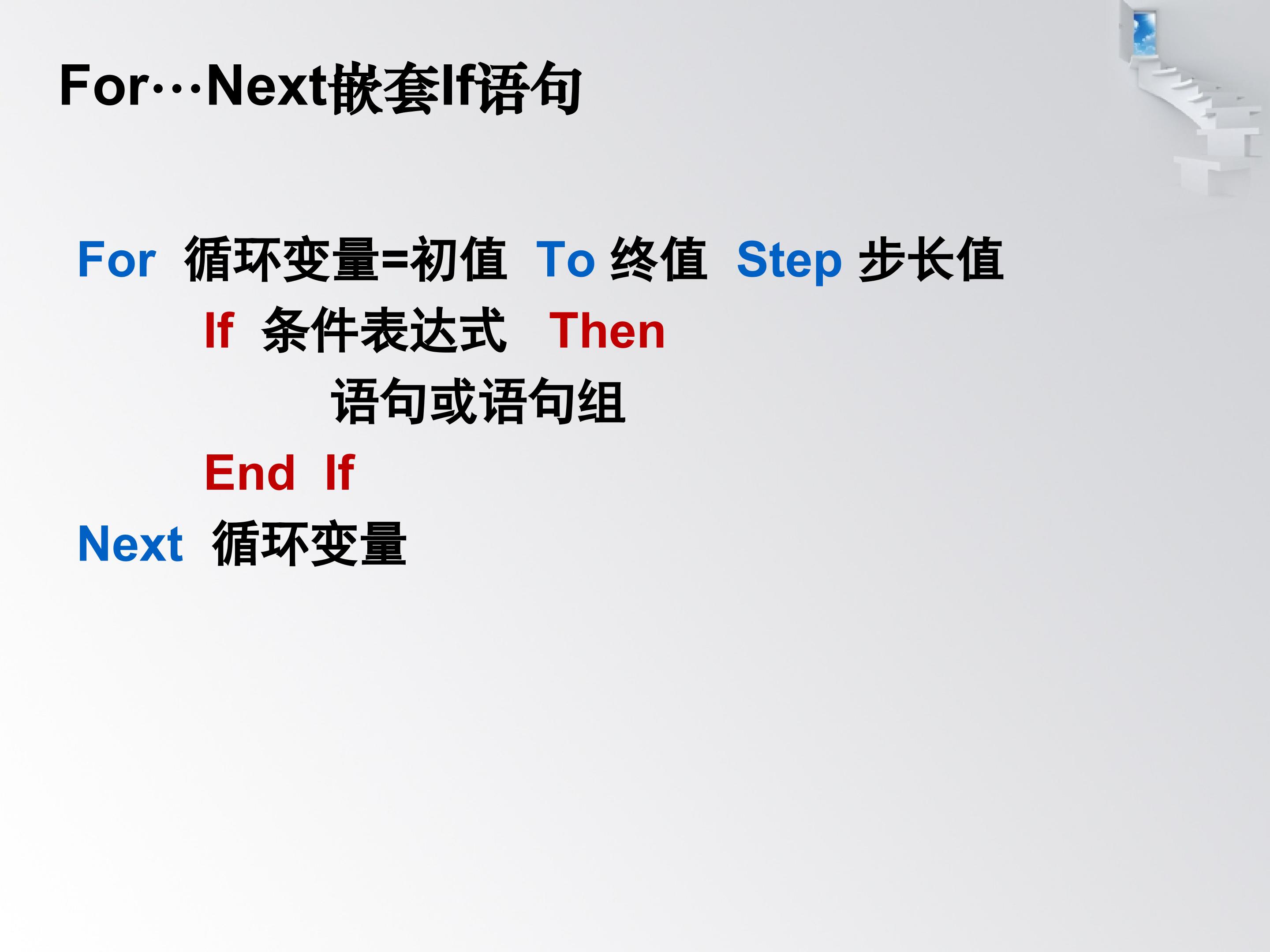 For…Next嵌套If语句

For 循环变量=初值 To 终值 Step 步长值
If 条件表达式 Then
语句或语句组
End If
Next 循环变量